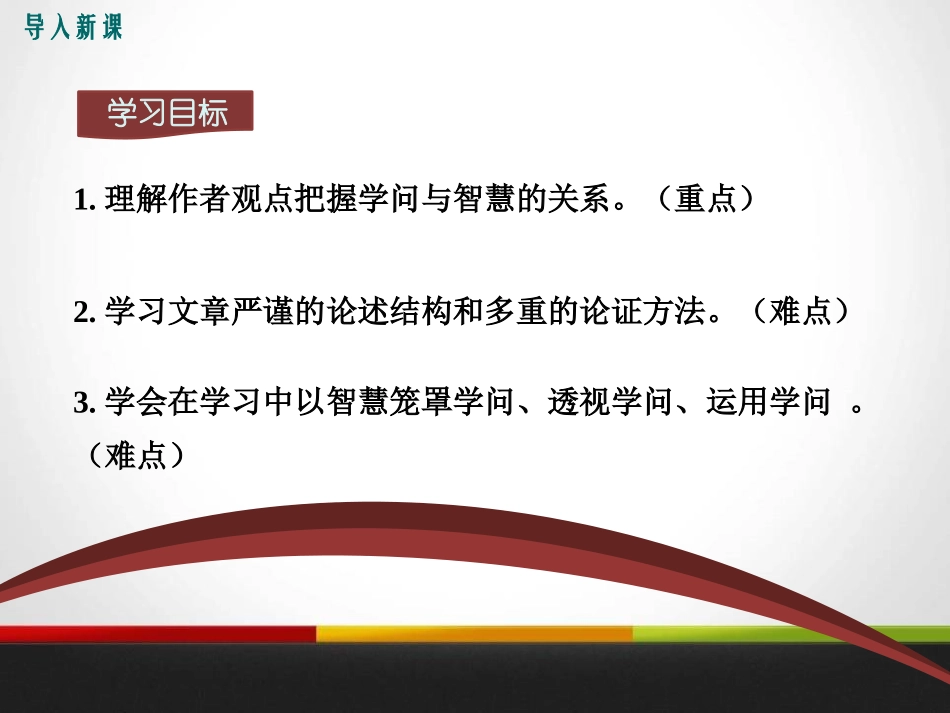 导入新课

学习目标

1. 理解作者观点把握学问与智慧的关系。（重点）

2. 学习文章严谨的论述结构和多重的论证方法。（难点）

3. 学会在学习中以智慧笼罩学问、透视学问、运用学问 。（难点）